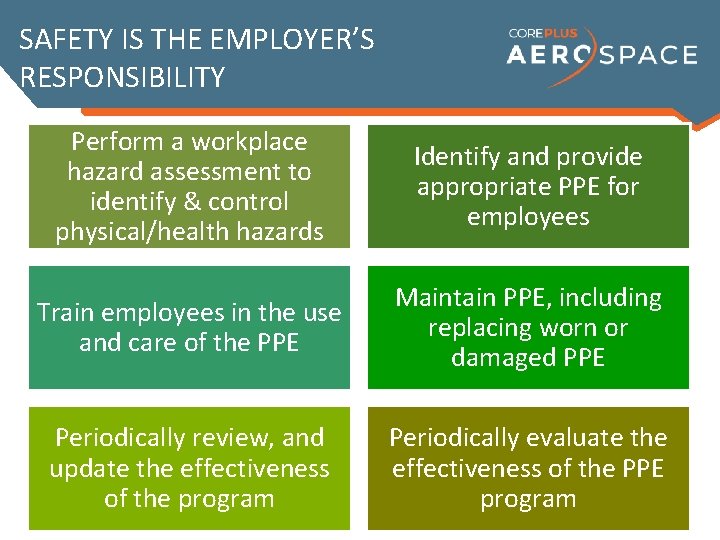 SAFETY IS THE EMPLOYER'S RESPONSIBILITY

COREPLUS AEROSPACE

Perform a workplace hazard assessment to identify & control physical/health hazards

Identify and provide appropriate PPE for employees

Train employees in the use and care of the PPE

Maintain PPE, including replacing worn or damaged PPE

Periodically review, and update the effectiveness of the program

Periodically evaluate the effectiveness of the PPE program